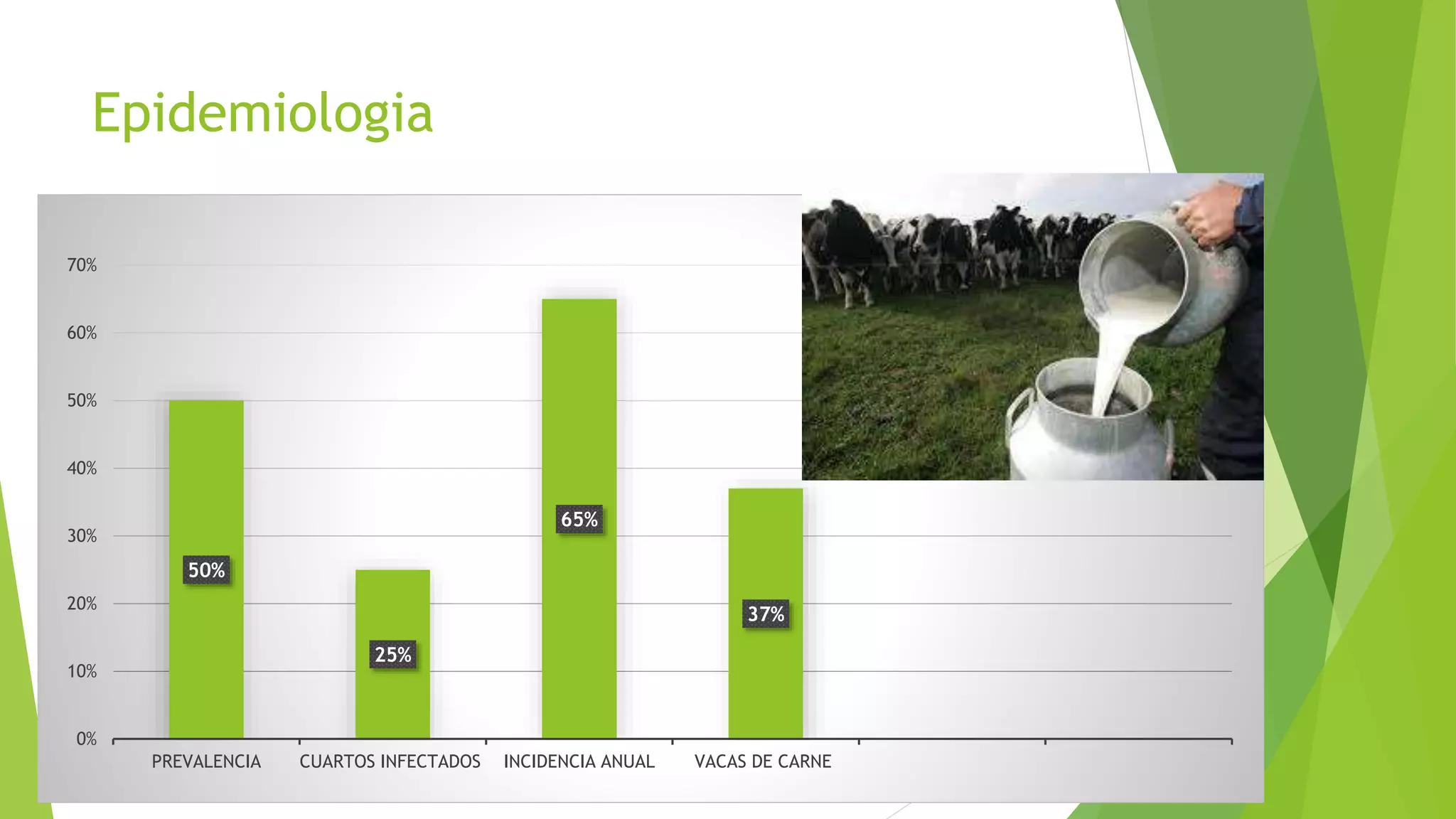 Epidemiologia

70%
60%
50%
40%
30%
20%
10%
0%

50%
25%
65%
37%

PREVALENCIA
CUARTOS INFECTADOS
INCIDENCIA ANUAL
VACAS DE CARNE